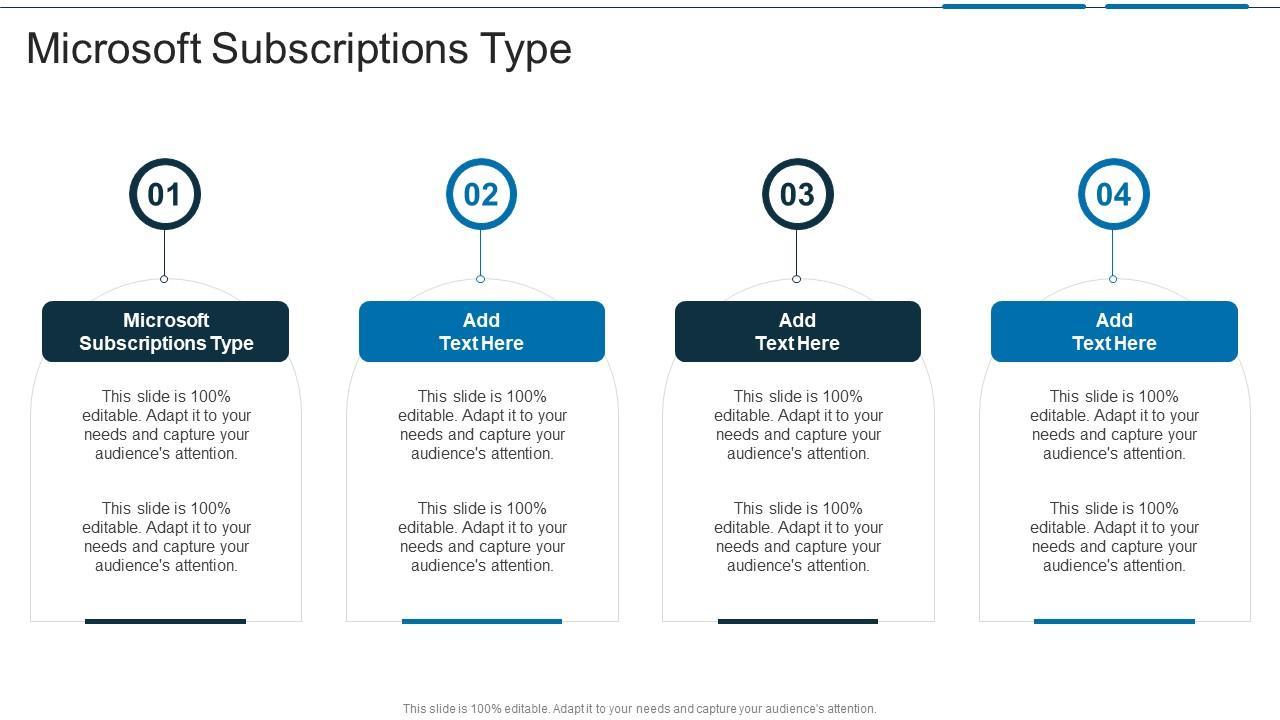 Microsoft Subscriptions Type

01

Microsoft Subscriptions Type

This slide is 100% editable. Adapt it to your needs and capture your audience's attention.

This slide is 100% editable. Adapt it to your needs and capture your audience's attention.

02

Add Text Here

This slide is 100% editable. Adapt it to your needs and capture your audience's attention.

This slide is 100% editable. Adapt it to your needs and capture your audience's attention.

03

Add Text Here

This slide is 100% editable. Adapt it to your needs and capture your audience's attention.

This slide is 100% editable. Adapt it to your needs and capture your audience's attention.

04

Add Text Here

This slide is 100% editable. Adapt it to your needs and capture your audience's attention.

This slide is 100% editable. Adapt it to your needs and capture your audience's attention.

This slide is 100% editable. Adapt it to your needs and capture your audience's attention.